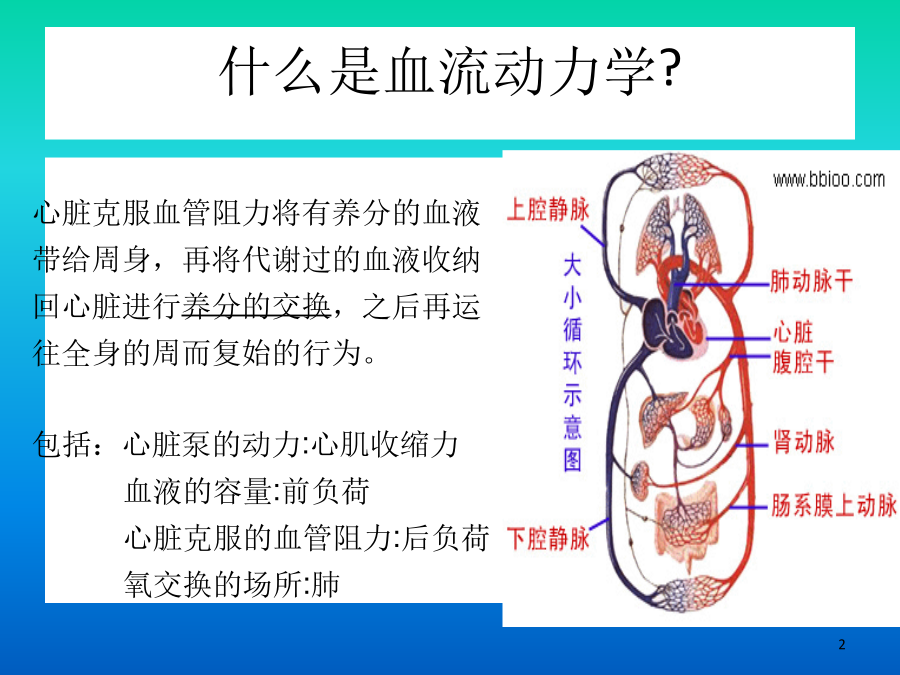 什么是血流动力学?

心脏克服血管阻力将有养分的血液带给周身，再将代谢过的血液收纳回心脏进行养分的交换，之后再运往全身的周而复始的行为。

包括：心脏泵的动力:心肌收缩力
血液的容量:前负荷
心脏克服的血管阻力:后负荷
氧交换的场所:肺

www.bbioo.com

上腔静脉

大小循环示意图

肺动脉干

心脏

腹腔干

肾动脉

肠系膜上动脉

下腔静脉

2